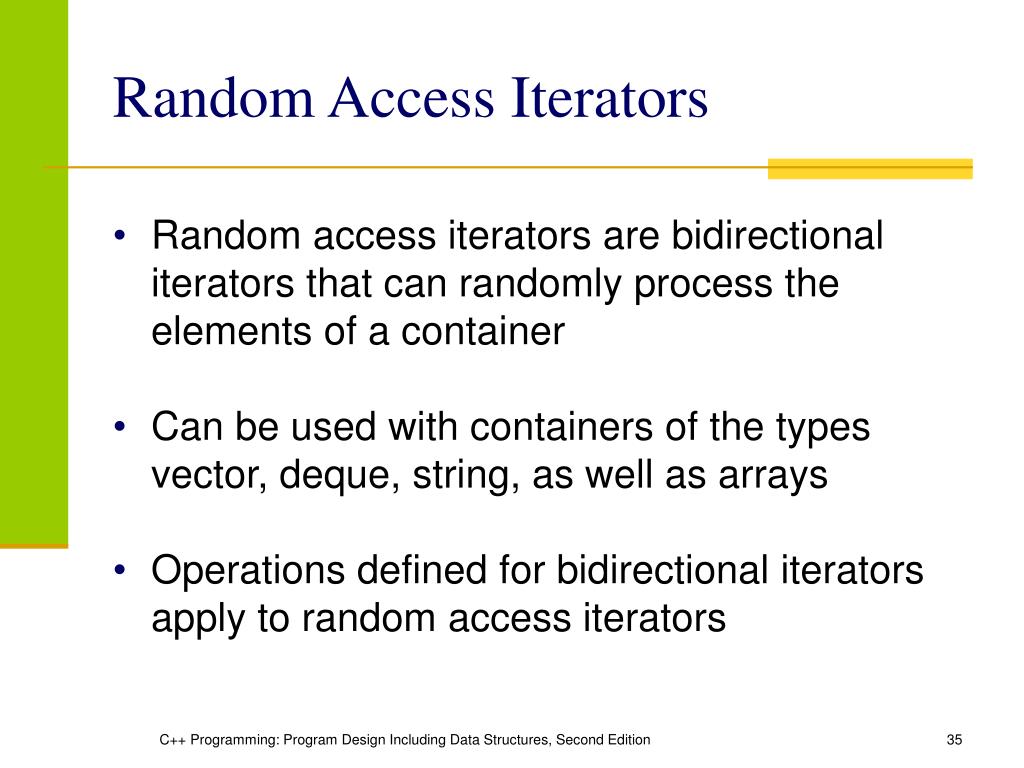 Random Access Iterators

• Random access iterators are bidirectional iterators that can randomly process the elements of a container

• Can be used with containers of the types vector, deque, string, as well as arrays

• Operations defined for bidirectional iterators apply to random access iterators

C++ Programming: Program Design Including Data Structures, Second Edition

35